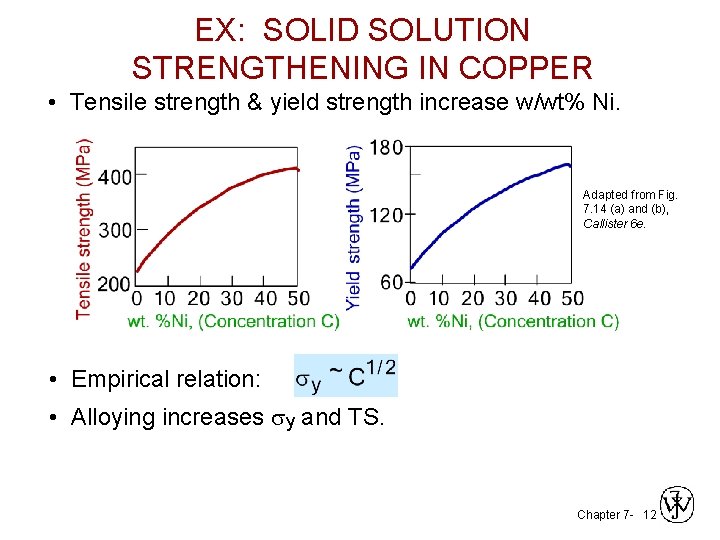 EX: SOLID SOLUTION STRENGTHENING IN COPPER

• Tensile strength & yield strength increase w/wt% Ni.

Tensile strength (MPa)
400
300
200
0 10 20 30 40 50
wt. %Ni, (Concentration C)

Yield strength (MPa)
180
120
60
0 10 20 30 40 50
wt. %Ni, (Concentration C)

Adapted from Fig. 7.14 (a) and (b), Callister 6e.

• Empirical relation: $\sigma_y \sim C^{1/2}$

• Alloying increases $\sigma_y$ and TS.

Chapter 7- 12